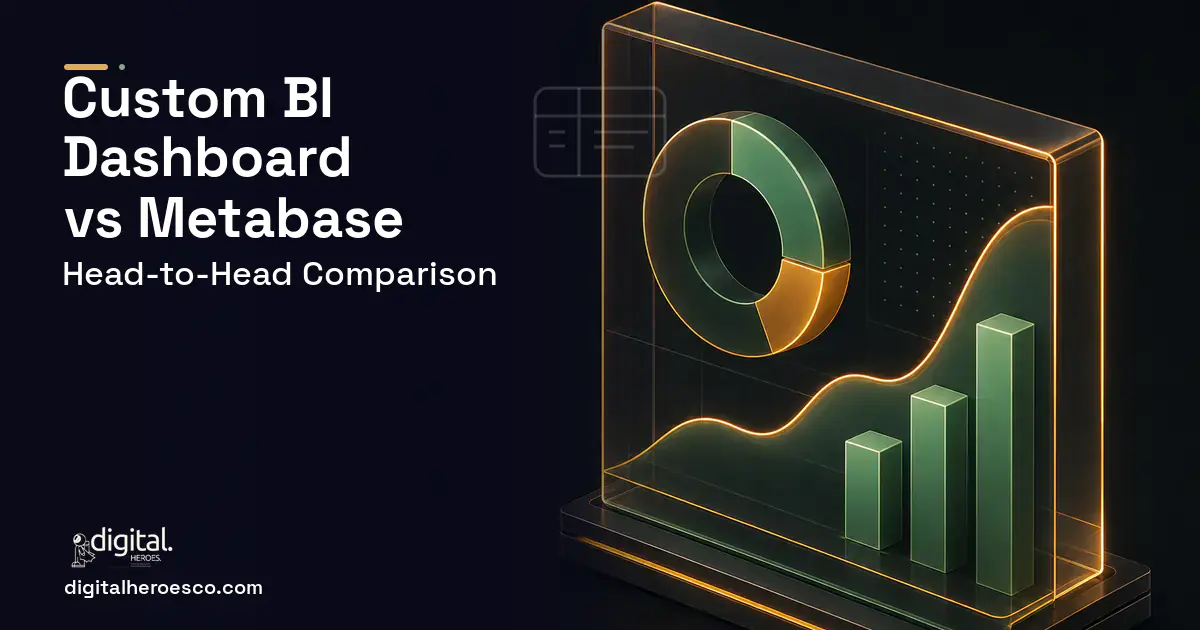 Custom BI Dashboard vs Metabase

Head-to-Head Comparison

digital. HEROES.

digitalheroesco.com